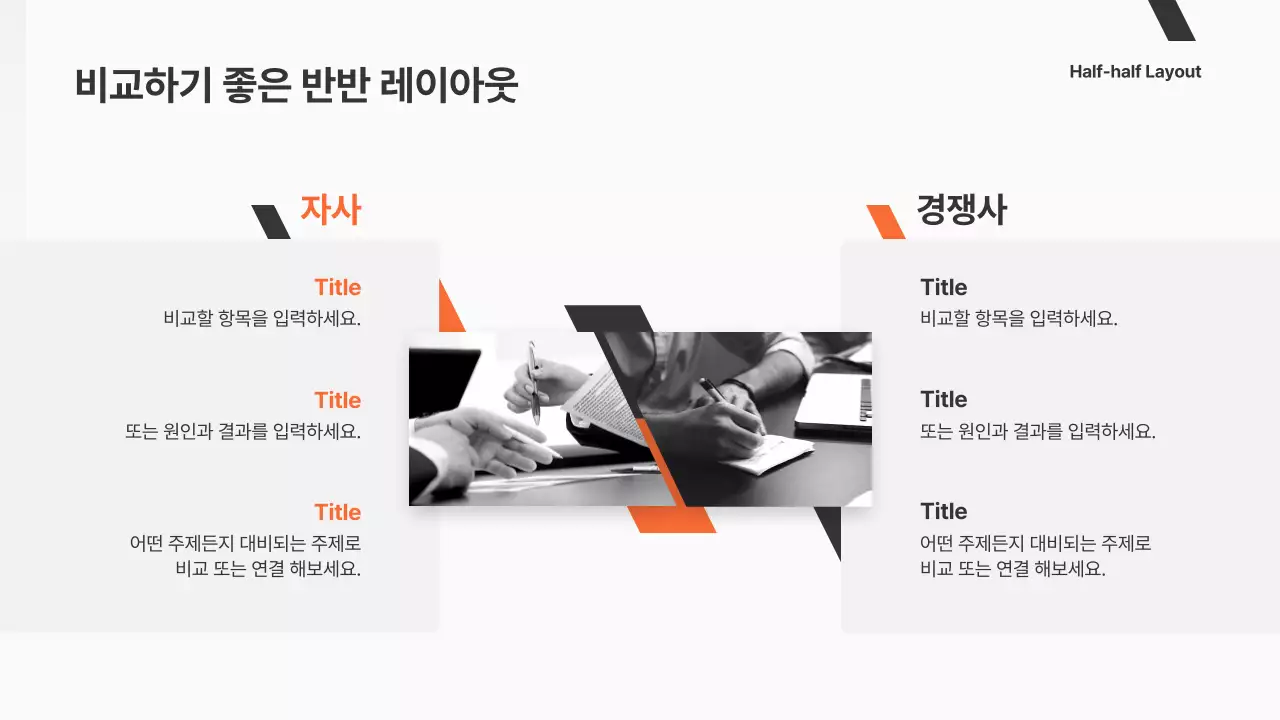 비교하기 좋은 반반 레이아웃

Half-half Layout

자사

Title
비교할 항목을 입력하세요.

Title
또는 원인과 결과를 입력하세요.

Title
어떤 주제든지 대비되는 주제로 비교 또는 연결 해보세요.

경쟁사

Title
비교할 항목을 입력하세요.

Title
또는 원인과 결과를 입력하세요.

Title
어떤 주제든지 대비되는 주제로 비교 또는 연결 해보세요.